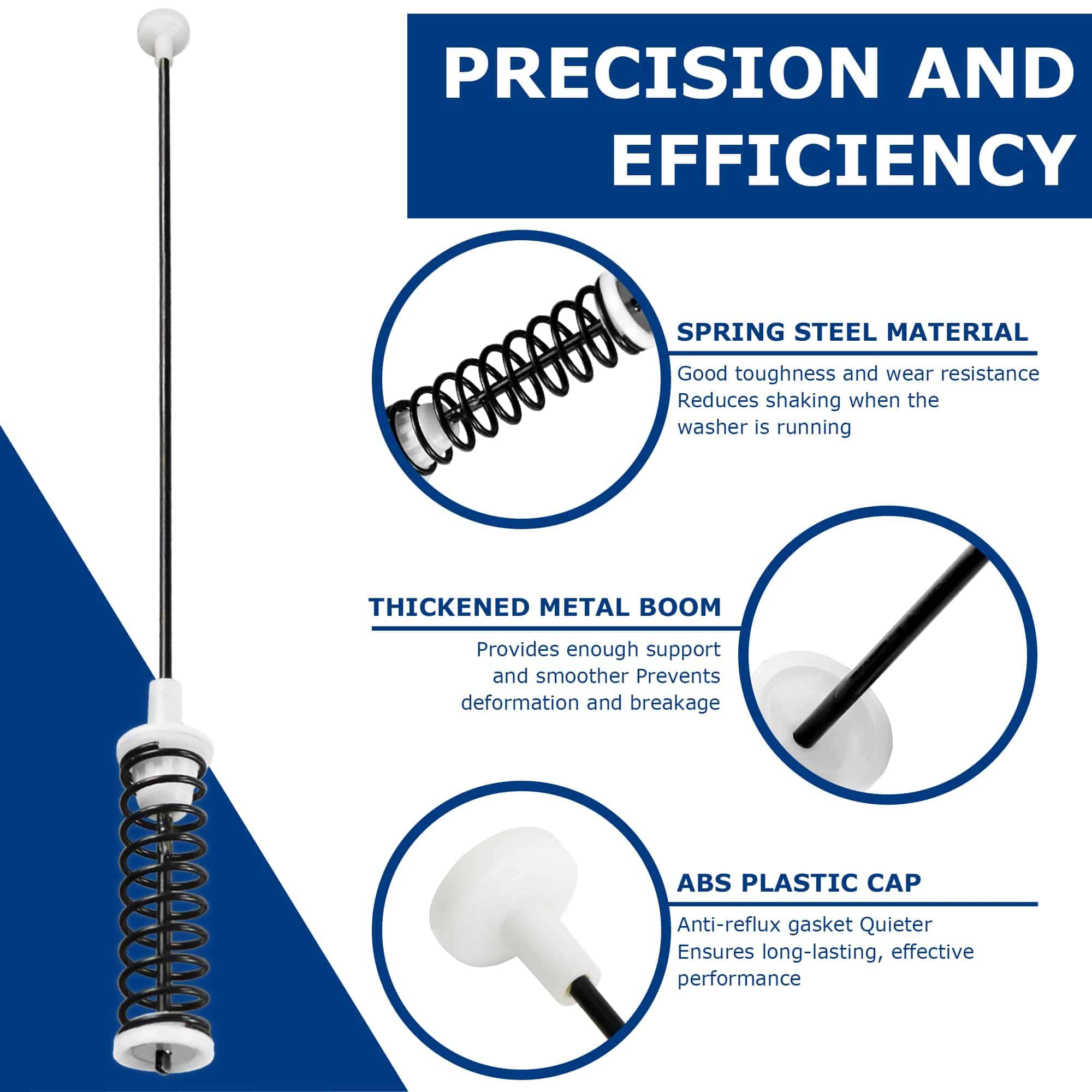 PRECISION AND EFFICIENCY

SPRING STEEL MATERIAL

Good toughness and wear resistance Reduces shaking when the washer is running

THICKENED METAL BOOM

Provides enough support and smoother Prevents deformation and breakage

ABS PLASTIC CAP

Anti-reflux gasket Quieter Ensures long-lasting, effective performance